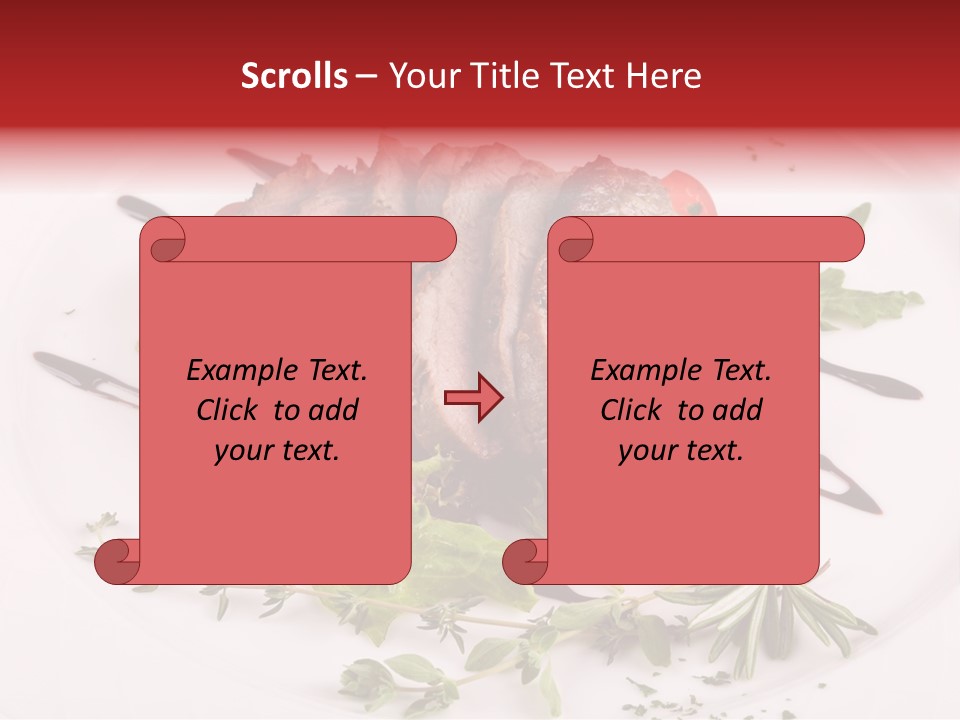 Scrolls – Your Title Text Here

Example Text.
Click to add
your text.

Example Text.
Click to add
your text.